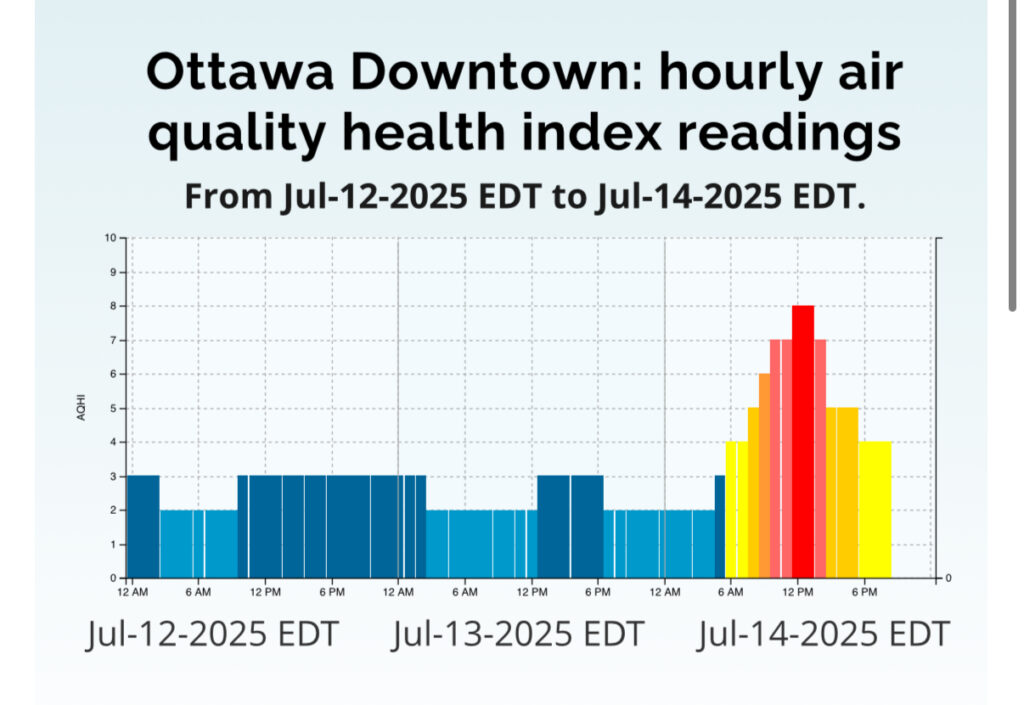 Ottawa Downtown: hourly air quality health index readings

From Jul-12-2025 EDT to Jul-14-2025 EDT.

AQHI

10
9
8
7
6
5
4
3
2
1
0

0

12 AM 6 AM 12 PM 6 PM 12 AM 6 AM 12 PM 6 PM 12 AM 6 AM 12 PM 6 PM

Jul-12-2025 EDT Jul-13-2025 EDT Jul-14-2025 EDT